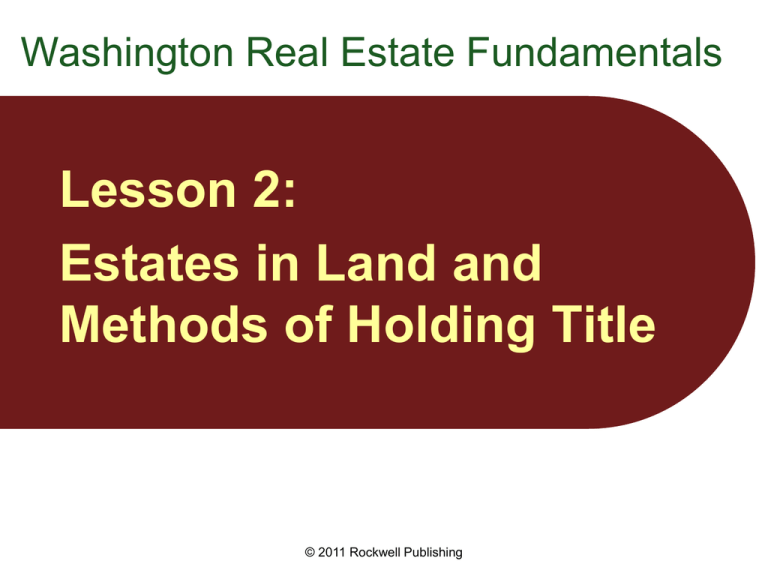 Washington Real Estate Fundamentals

Lesson 2:

Estates in Land and Methods of Holding Title

© 2011 Rockwell Publishing